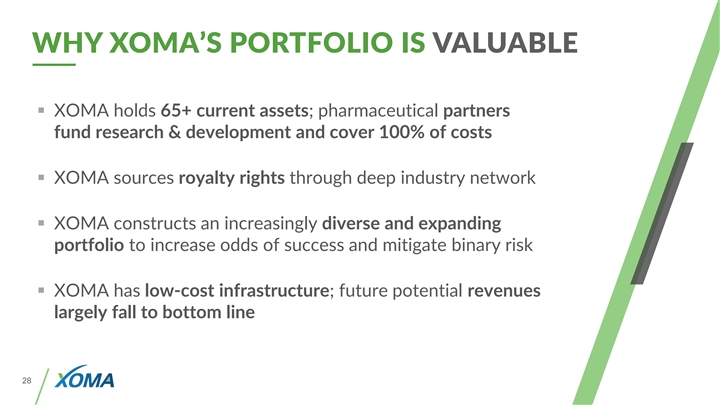 WHY XOMA'S PORTFOLIO IS VALUABLE

▪ XOMA holds 65+ current assets; pharmaceutical partners fund research & development and cover 100% of costs

▪ XOMA sources royalty rights through deep industry network

▪ XOMA constructs an increasingly diverse and expanding portfolio to increase odds of success and mitigate binary risk

▪ XOMA has low-cost infrastructure; future potential revenues largely fall to bottom line

28

XOMA